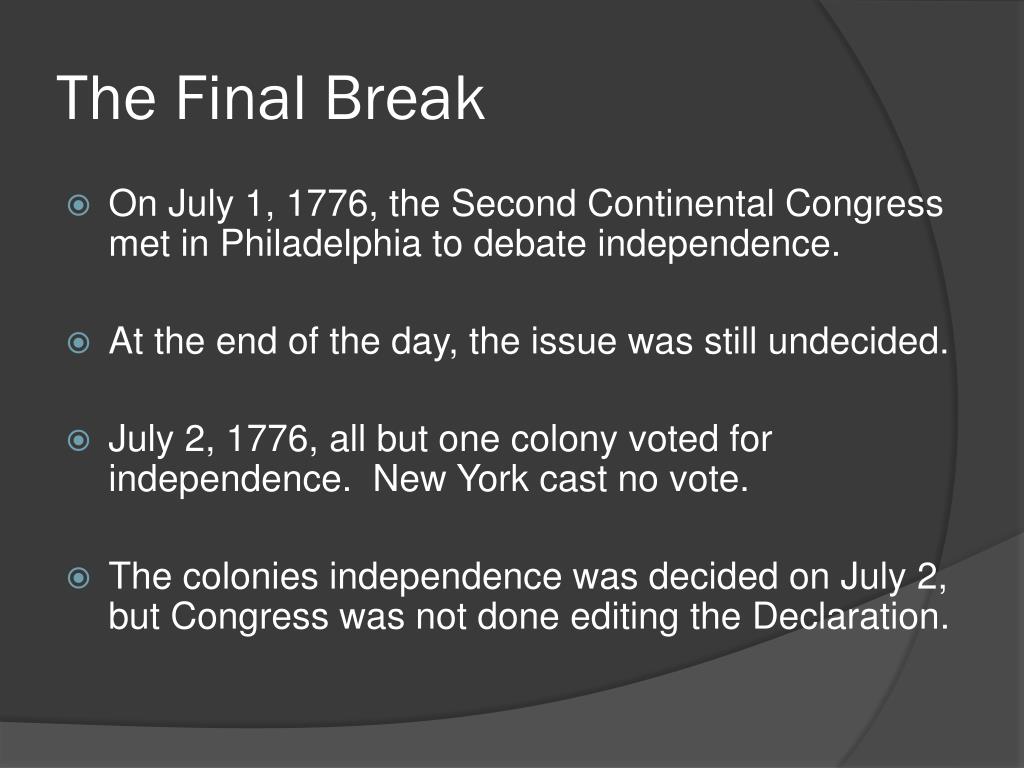 The Final Break

On July 1, 1776, the Second Continental Congress met in Philadelphia to debate independence.

At the end of the day, the issue was still undecided.

July 2, 1776, all but one colony voted for independence.  New York cast no vote.

The colonies independence was decided on July 2, but Congress was not done editing the Declaration.